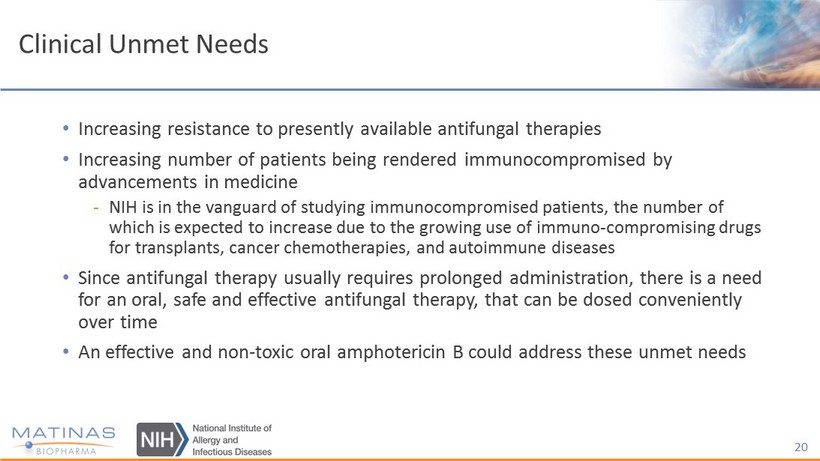 Clinical Unmet Needs

• Increasing resistance to presently available antifungal therapies

• Increasing number of patients being rendered immunocompromised by advancements in medicine

- NIH is in the vanguard of studying immunocompromised patients, the number of which is expected to increase due to the growing use of immuno-compromising drugs for transplants, cancer chemotherapies, and autoimmune diseases

• Since antifungal therapy usually requires prolonged administration, there is a need for an oral, safe and effective antifungal therapy, that can be dosed conveniently over time

• An effective and non-toxic oral amphotericin B could address these unmet needs

MATINAS BIOPHARMA

NIH National Institute of Allergy and Infectious Diseases

20